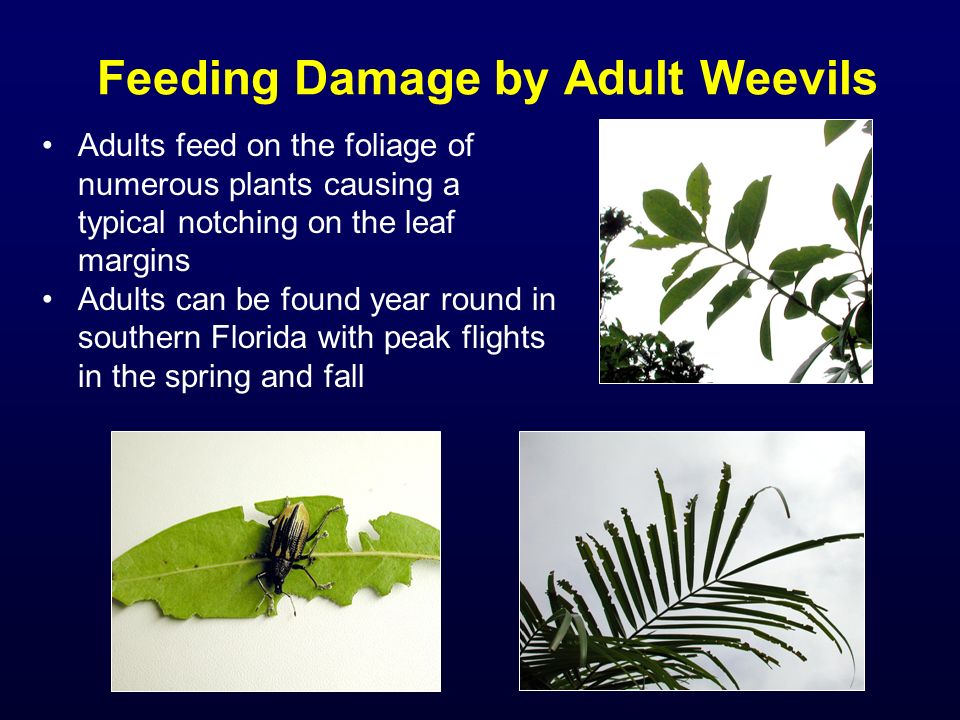 Feeding Damage by Adult Weevils

• Adults feed on the foliage of numerous plants causing a typical notching on the leaf margins
• Adults can be found year round in southern Florida with peak flights in the spring and fall